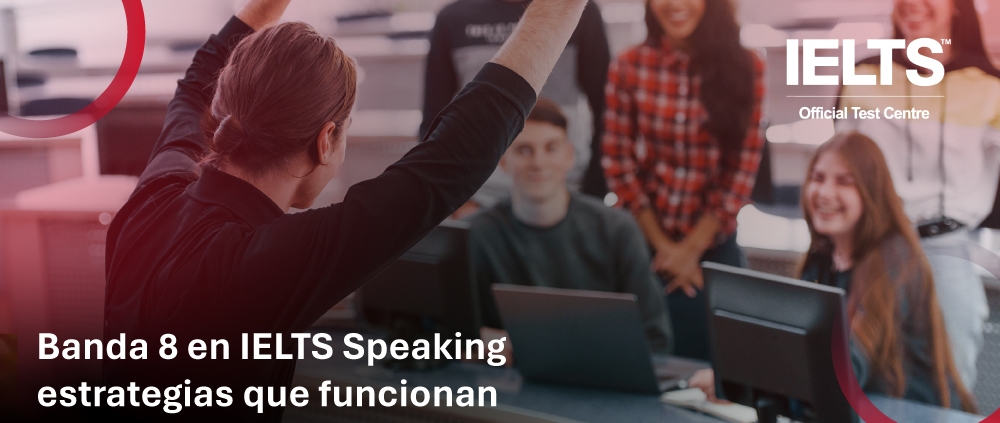 IELTS™
Official Test Centre

Banda 8 en IELTS Speaking estrategias que funcionan